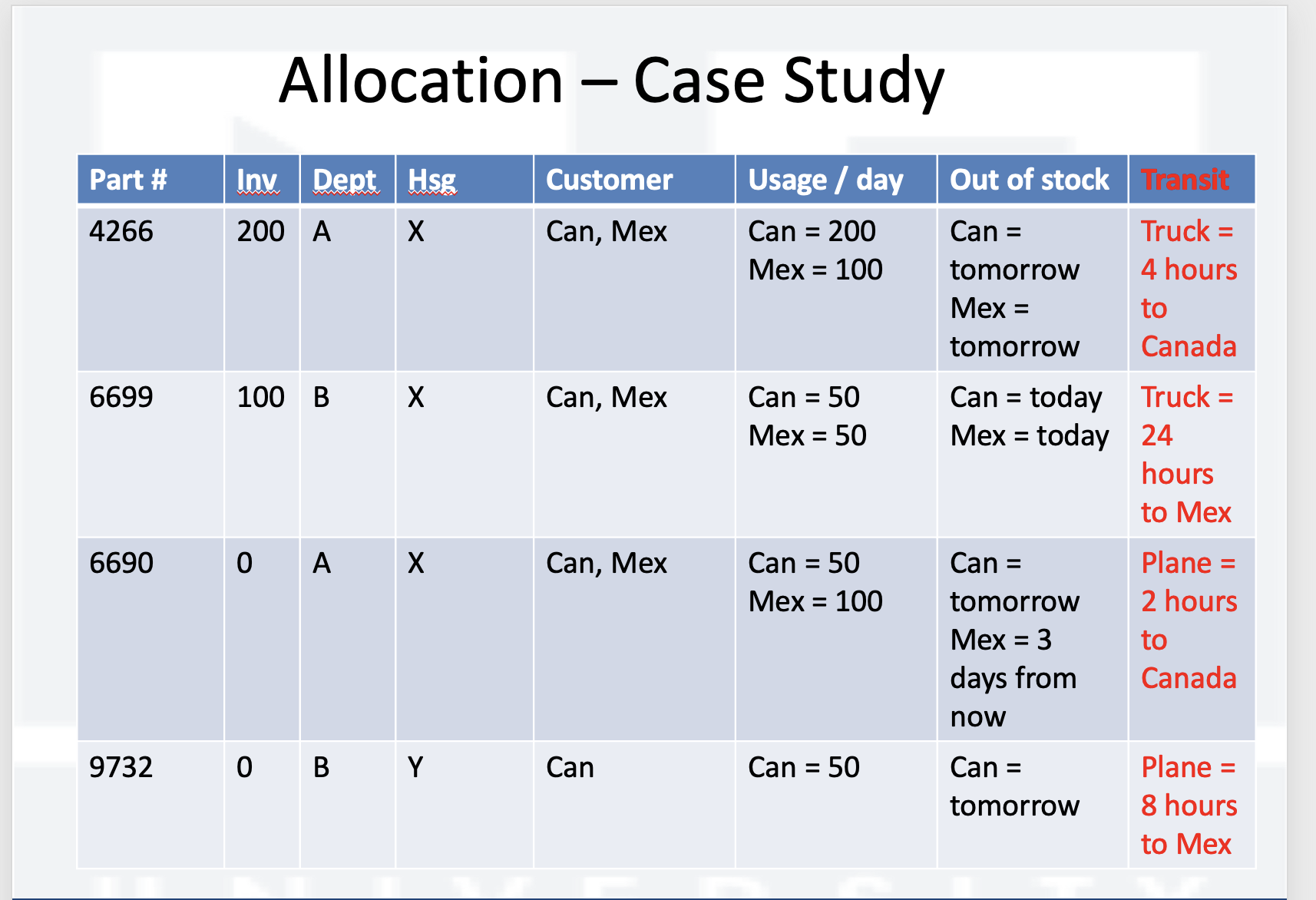 Allocation – Case Study

| Part # | Inv | Dept | Hsg | Customer | Usage / day | Out of stock | Transit |
|---|---|---|---|---|---|---|---|
| 4266 | 200 | A | X | Can, Mex | Can = 200 Mex = 100 | Can = tomorrow Mex = tomorrow | Truck = 4 hours to Canada |
| 6699 | 100 | B | X | Can, Mex | Can = 50 Mex = 50 | Can = today Mex = today | Truck = 24 hours to Mex |
| 6690 | 0 | A | X | Can, Mex | Can = 50 Mex = 100 | Can = tomorrow Mex = 3 days from now | Plane = 2 hours to Canada |
| 9732 | 0 | B | Y | Can | Can = 50 | Can = tomorrow | Plane = 8 hours to Mex |